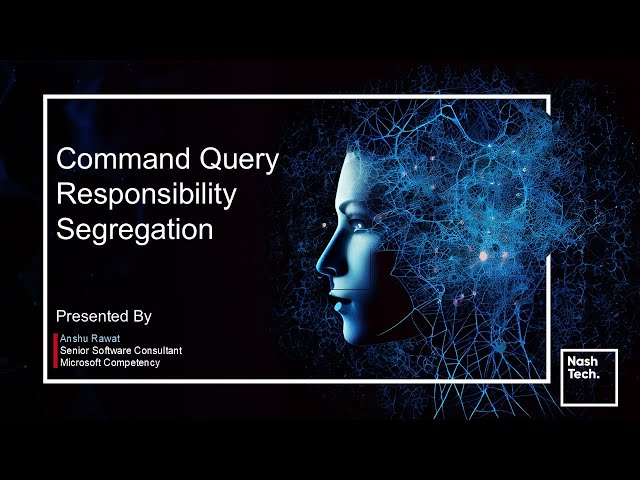 Command Query Responsibility Segregation

Presented By

Anshu Rawat
Senior Software Consultant
Microsoft Competency

Nash Tech.